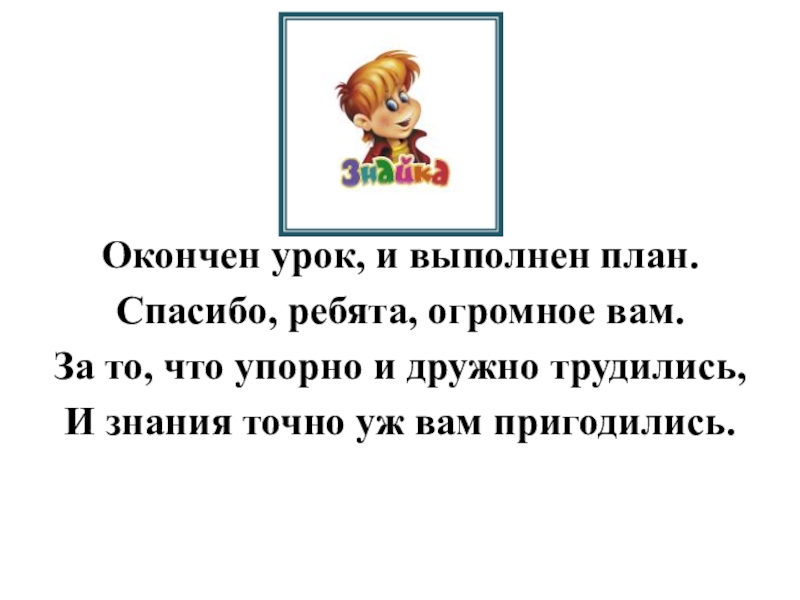 Знайка

Окончен урок, и выполнен план.
Спасибо, ребята, огромное вам.
За то, что упорно и дружно трудились,
И знания точно уж вам пригодились.